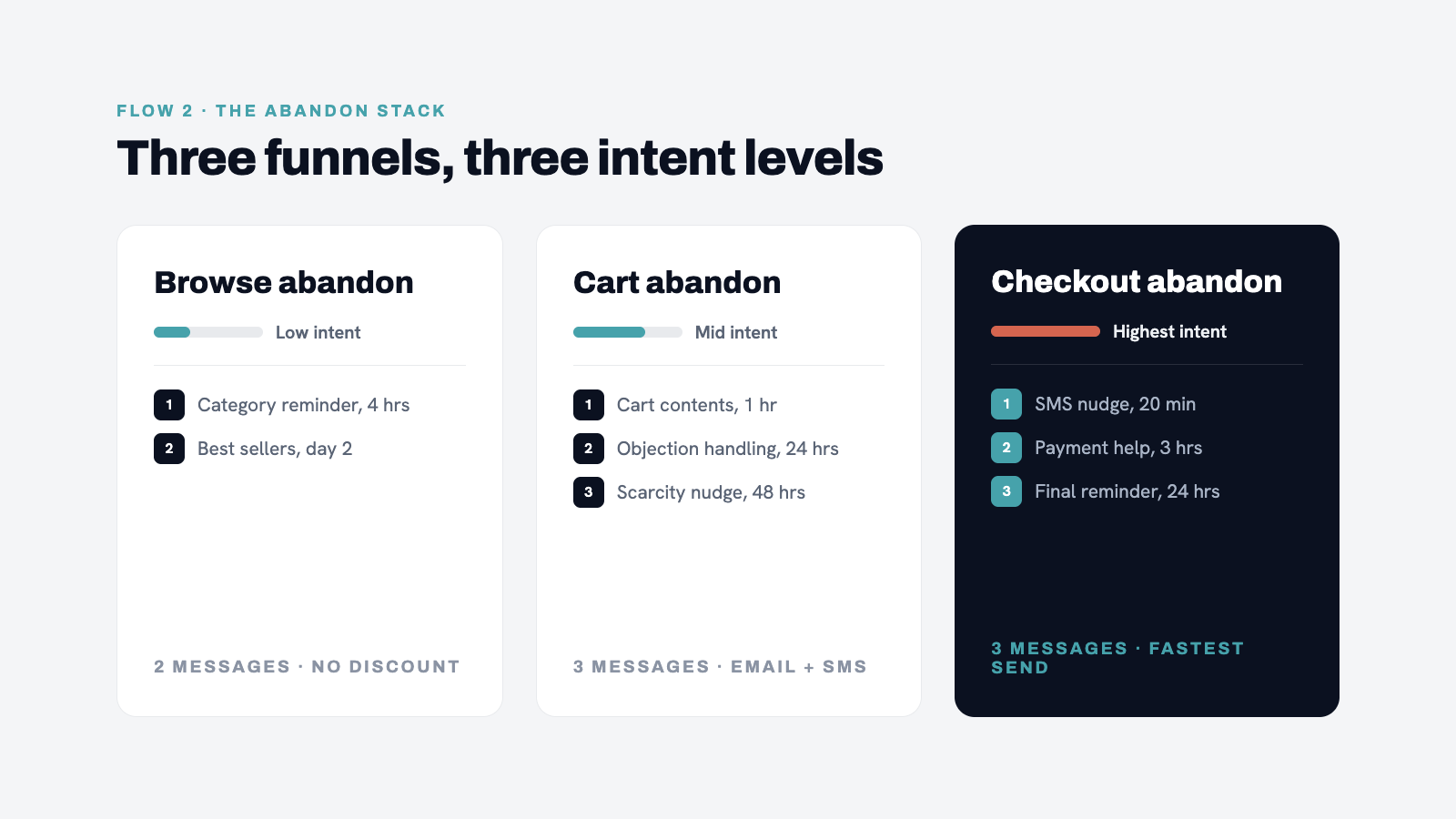 FLOW 2 · THE ABANDON STACK

Three funnels, three intent levels

Browse abandon

Low intent

1 Category reminder, 4 hrs
2 Best sellers, day 2

2 MESSAGES · NO DISCOUNT

Cart abandon

Mid intent

1 Cart contents, 1 hr
2 Objection handling, 24 hrs
3 Scarcity nudge, 48 hrs

3 MESSAGES · EMAIL + SMS

Checkout abandon

Highest intent

1 SMS nudge, 20 min
2 Payment help, 3 hrs
3 Final reminder, 24 hrs

3 MESSAGES · FASTEST SEND